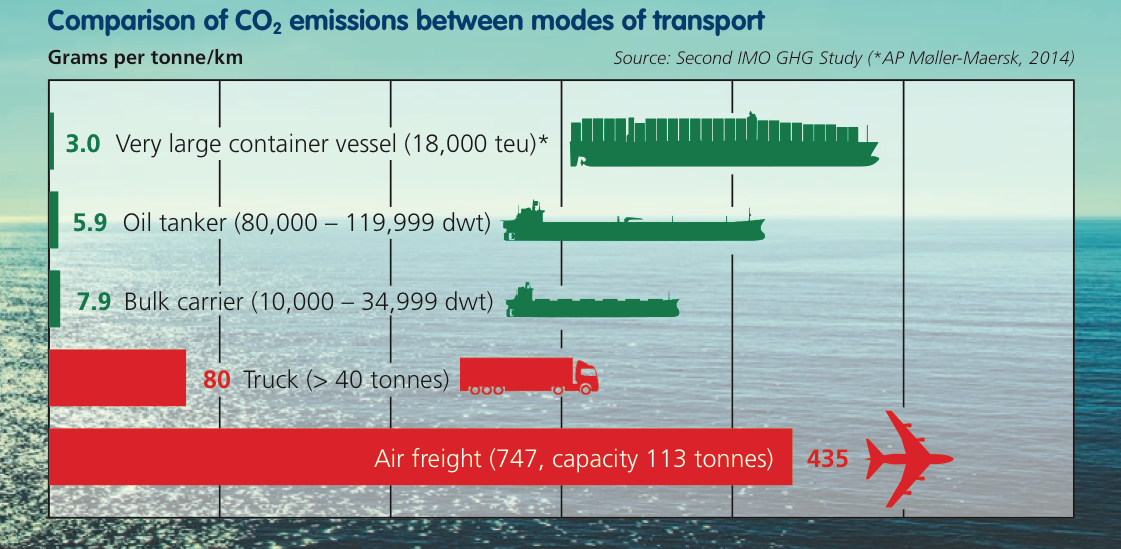 Comparison of $CO_2$ emissions between modes of transport

Grams per tonne/km

Source: Second IMO GHG Study (*AP Møller-Maersk, 2014)

3.0 Very large container vessel (18,000 teu)*

5.9 Oil tanker (80,000 – 119,999 dwt)

7.9 Bulk carrier (10,000 – 34,999 dwt)

80 Truck (> 40 tonnes)

Air freight (747, capacity 113 tonnes) 435